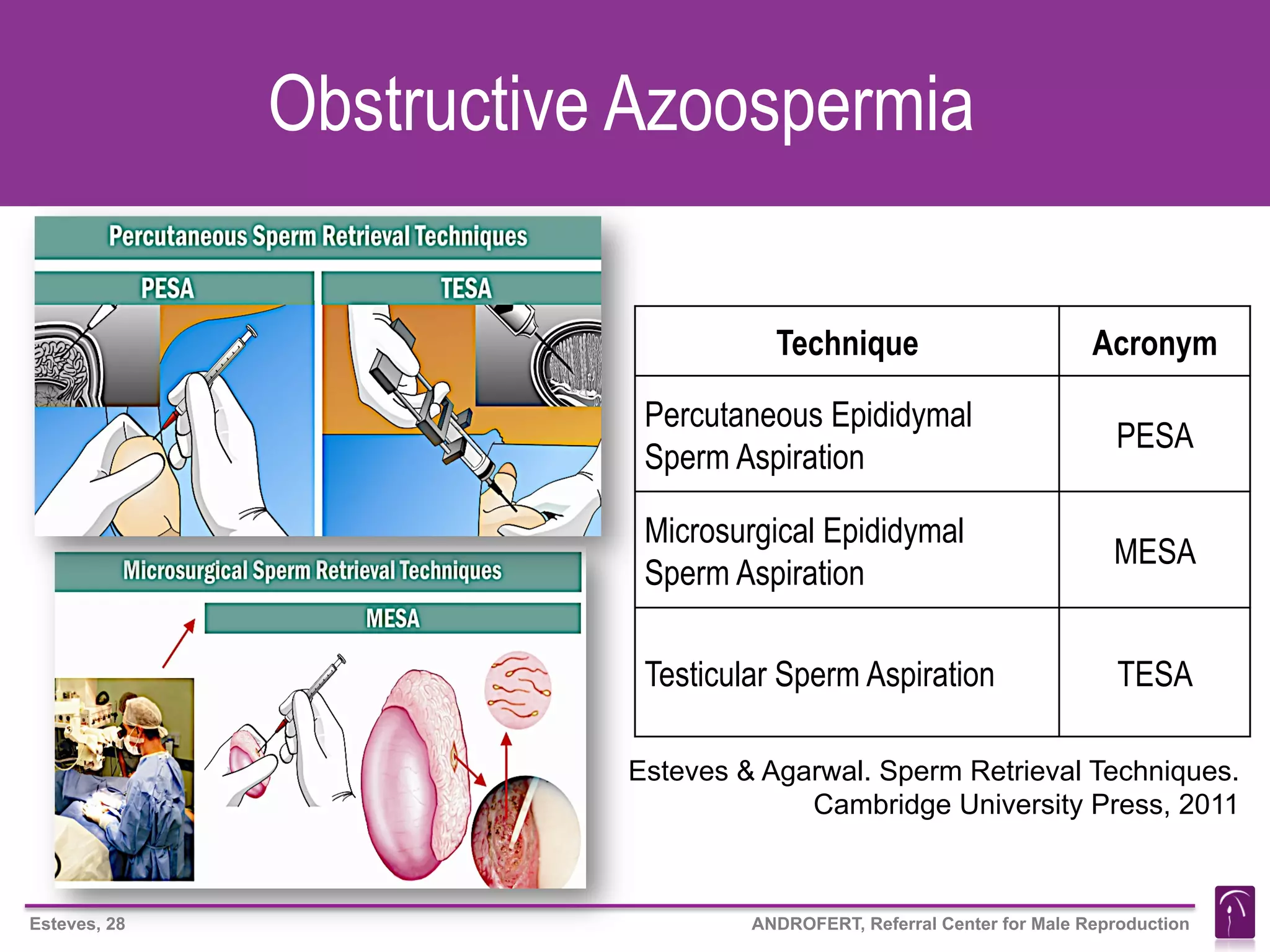 Obstructive Azoospermia

Percutaneous Sperm Retrieval Techniques

PESA

TESA

Microsurgical Sperm Retrieval Techniques

MESA

| Technique | Acronym |
|---|---|
| Percutaneous Epididymal Sperm Aspiration | PESA |
| Microsurgical Epididymal Sperm Aspiration | MESA |
| Testicular Sperm Aspiration | TESA |

Esteves & Agarwal. Sperm Retrieval Techniques. Cambridge University Press, 2011

Esteves, 28

ANDROFERT, Referral Center for Male Reproduction